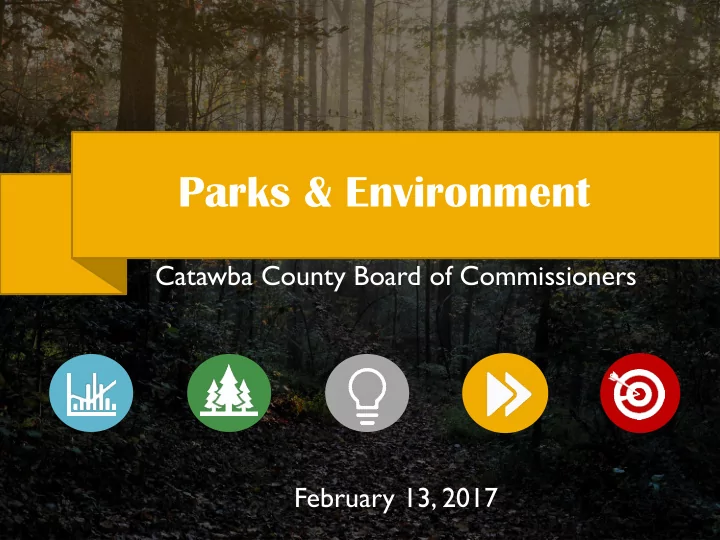 Parks & Environment

Catawba County Board of Commissioners

February 13, 2017